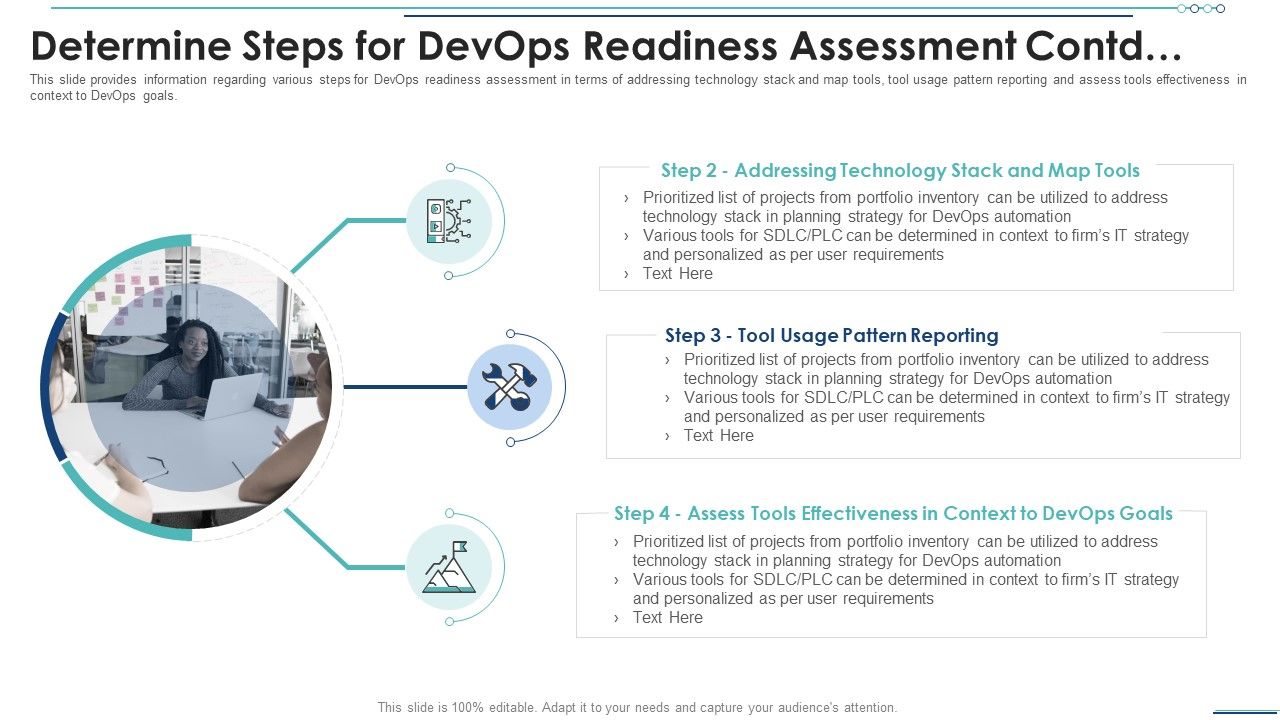 Determine Steps for DevOps Readiness Assessment Contd…

This slide provides information regarding various steps for DevOps readiness assessment in terms of addressing technology stack and map tools, tool usage pattern reporting and assess tools effectiveness in context to DevOps goals.

Step 2 - Addressing Technology Stack and Map Tools

› Prioritized list of projects from portfolio inventory can be utilized to address technology stack in planning strategy for DevOps automation
› Various tools for SDLC/PLC can be determined in context to firm's IT strategy and personalized as per user requirements
› Text Here

Step 3 - Tool Usage Pattern Reporting

› Prioritized list of projects from portfolio inventory can be utilized to address technology stack in planning strategy for DevOps automation
› Various tools for SDLC/PLC can be determined in context to firm's IT strategy and personalized as per user requirements
› Text Here

Step 4 - Assess Tools Effectiveness in Context to DevOps Goals

› Prioritized list of projects from portfolio inventory can be utilized to address technology stack in planning strategy for DevOps automation
› Various tools for SDLC/PLC can be determined in context to firm's IT strategy and personalized as per user requirements
› Text Here

This slide is 100% editable. Adapt it to your needs and capture your audience's attention.